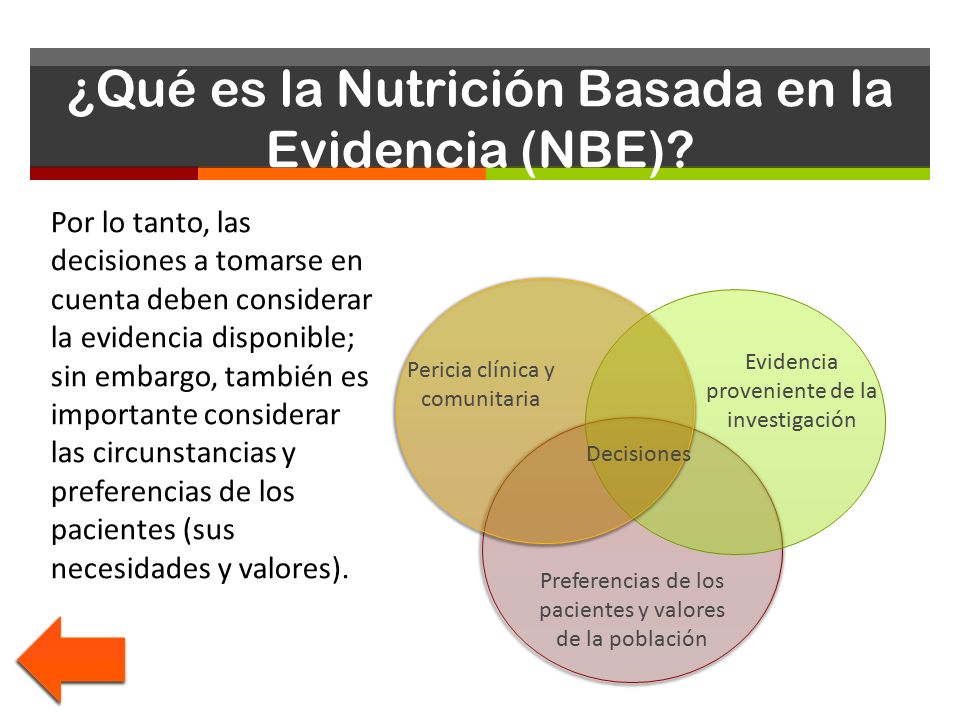 ¿Qué es la Nutrición Basada en la Evidencia (NBE)?

Por lo tanto, las decisiones a tomarse en cuenta deben considerar la evidencia disponible; sin embargo, también es importante considerar las circunstancias y preferencias de los pacientes (sus necesidades y valores).

Pericia clínica y comunitaria

Evidencia proveniente de la investigación

Decisiones

Preferencias de los pacientes y valores de la población